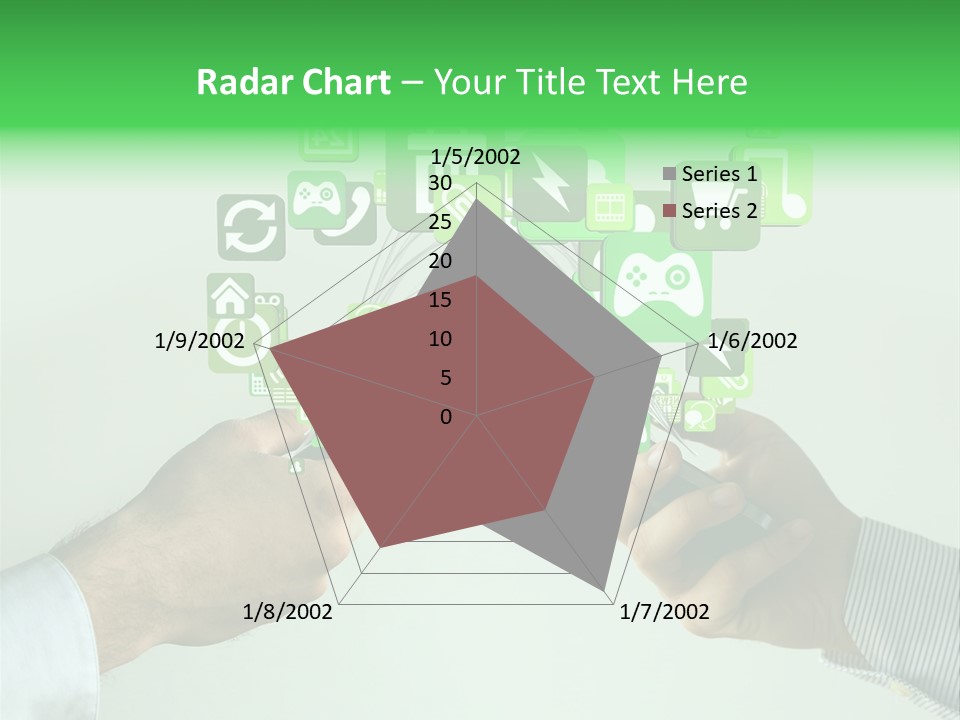 Radar Chart – Your Title Text Here

1/5/2002
30
25
20
15
10
5
0
1/6/2002
1/7/2002
1/8/2002
1/9/2002

Series 1
Series 2